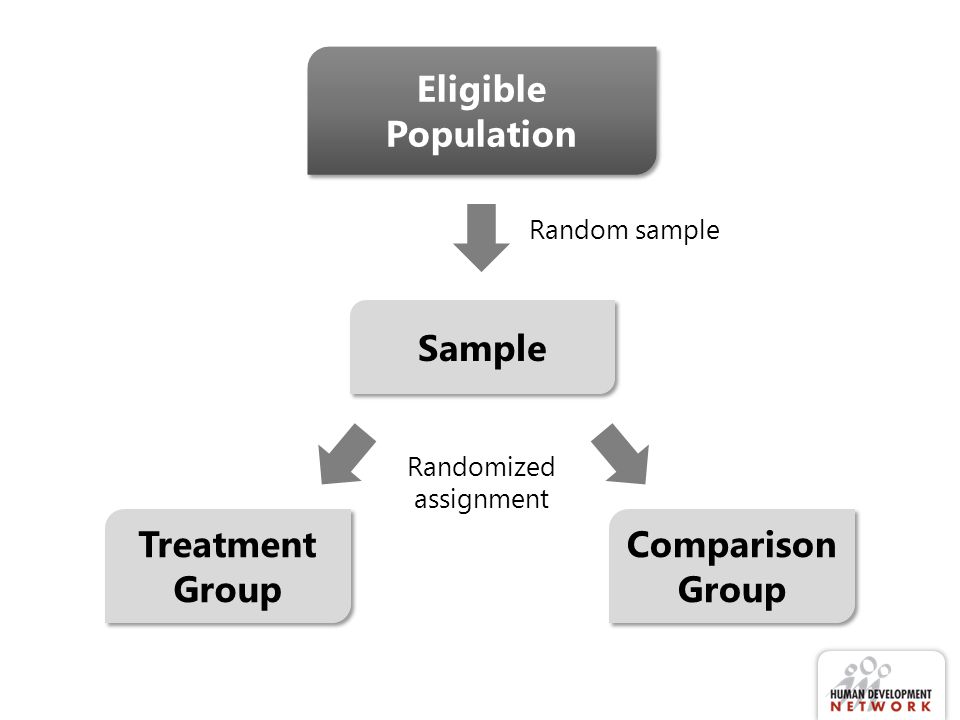 Eligible Population

Random sample

Sample

Randomized assignment

Treatment Group

Comparison Group

HUMAN DEVELOPMENT
NETWORK